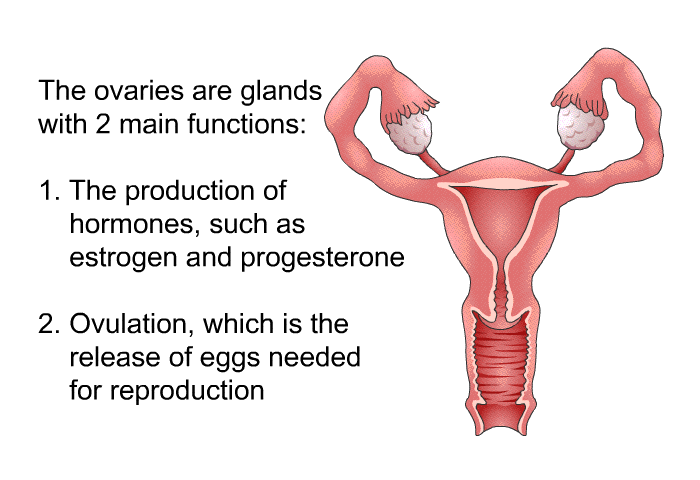 The ovaries are glands with 2 main functions:

1. The production of hormones, such as estrogen and progesterone

2. Ovulation, which is the release of eggs needed for reproduction